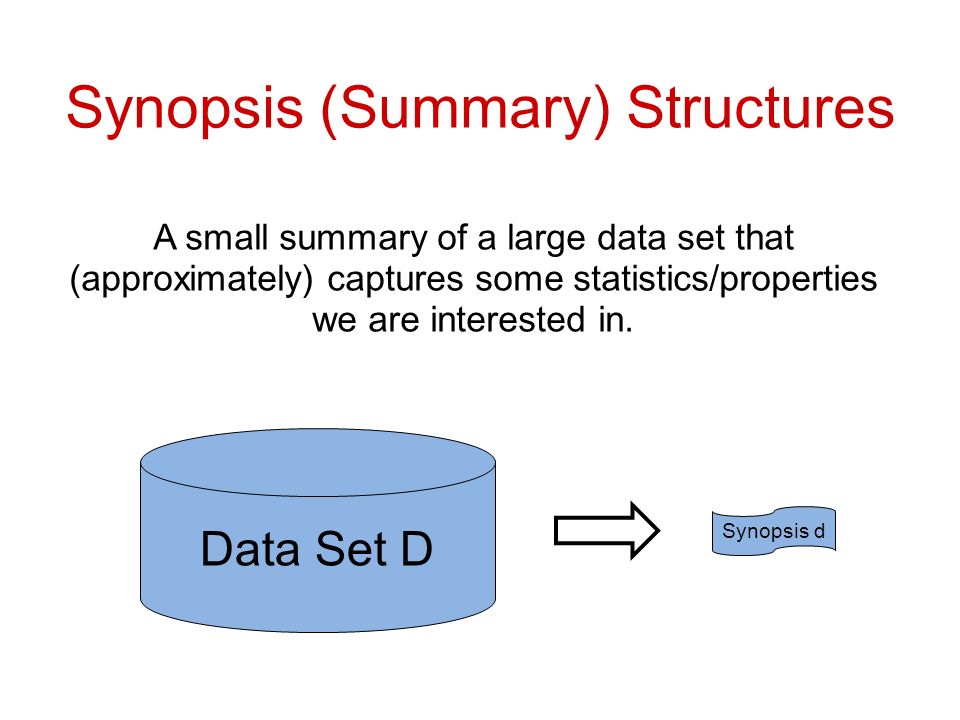 Synopsis (Summary) Structures

A small summary of a large data set that (approximately) captures some statistics/properties we are interested in.

Data Set D

Synopsis d